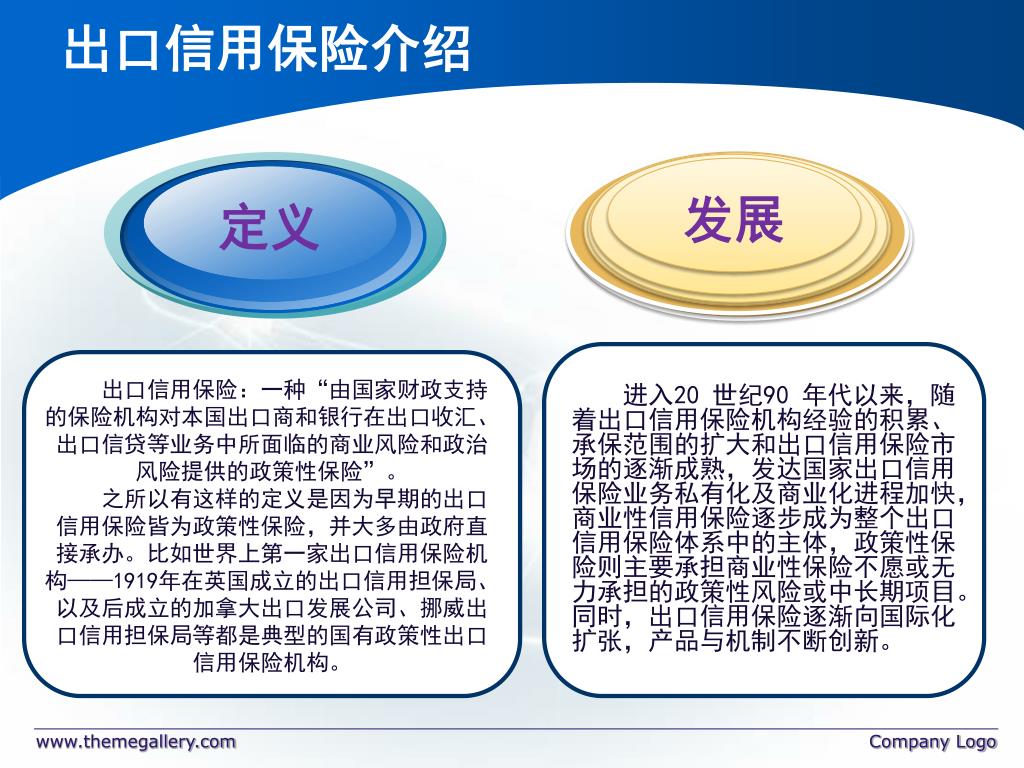 出口信用保险介绍

定义

发展

出口信用保险：一种“由国家财政支持的保险机构对本国出口商和银行在出口收汇、出口信贷等业务中所面临的商业风险和政治风险提供的政策性保险”。

之所以有这样的定义是因为早期的出口信用保险皆为政策性保险，并大多由政府直接承办。比如世界上第一家出口信用保险机构——1919年在英国成立的出口信用担保局、以及后成立的加拿大出口发展公司、挪威出口信用担保局等都是典型的国有政策性出口信用保险机构。

进入20 世纪90 年代以来，随着出口信用保险机构经验的积累、承保范围的扩大和出口信用保险市场的逐渐成熟，发达国家出口信用保险业务私有化及商业化进程加快，商业性信用保险逐步成为整个出口信用保险体系中的主体，政策性保险则主要承担商业性保险不愿或无力承担的政策性风险或中长期项目。同时，出口信用保险逐渐向国际化扩张，产品与机制不断创新。

www.themegallery.com

Company Logo